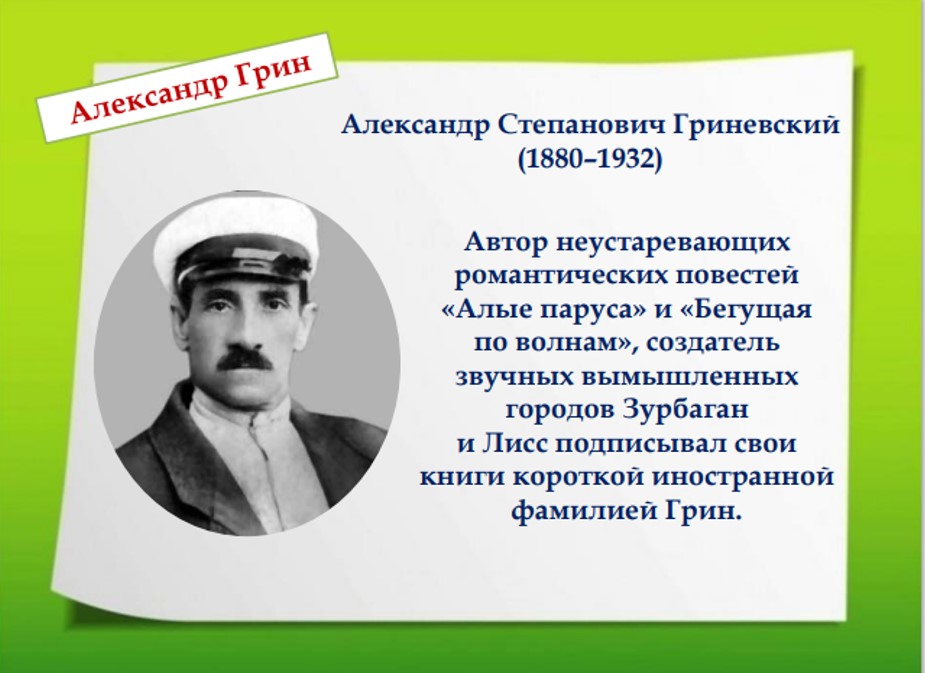 Александр Грин

Александр Степанович Гриневский (1880–1932)

Автор неустаревающих романтических повестей «Алые паруса» и «Бегущая по волнам», создатель звучных вымышленных городов Зурбаган и Лисс подписывал свои книги короткой иностранной фамилией Грин.